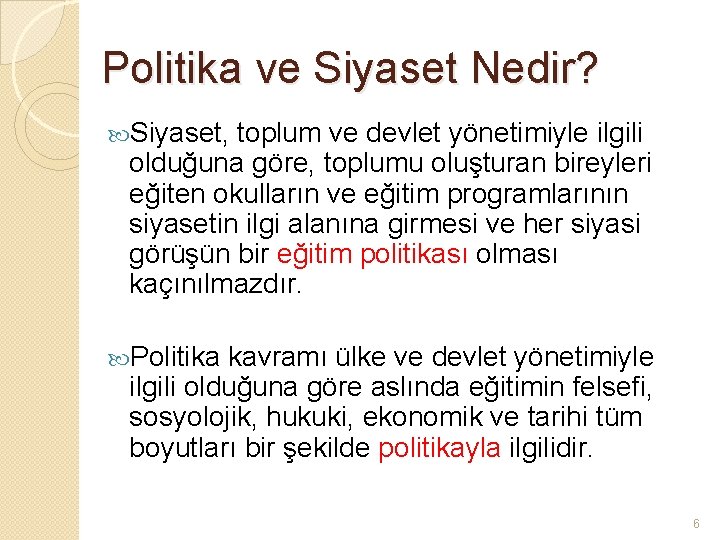 Politika ve Siyaset Nedir?

Siyaset, toplum ve devlet yönetimiyle ilgili olduğuna göre, toplumu oluşturan bireyleri eğiten okulların ve eğitim programlarının siyasetin ilgi alanına girmesi ve her siyasi görüşün bir eğitim politikası olması kaçınılmazdır.

Politika kavramı ülke ve devlet yönetimiyle ilgili olduğuna göre aslında eğitimin felsefi, sosyolojik, hukuki, ekonomik ve tarihi tüm boyutları bir şekilde politikayla ilgilidir.

6